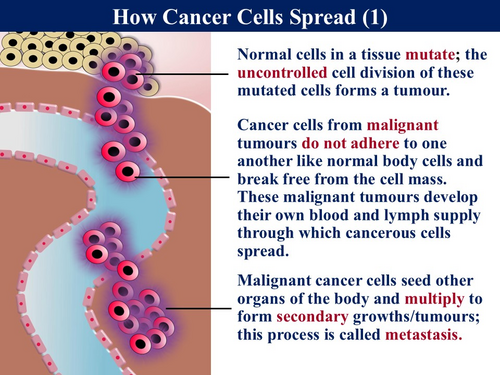 How Cancer Cells Spread (1)

Normal cells in a tissue mutate; the uncontrolled cell division of these mutated cells forms a tumour.

Cancer cells from malignant tumours do not adhere to one another like normal body cells and break free from the cell mass. These malignant tumours develop their own blood and lymph supply through which cancerous cells spread.

Malignant cancer cells seed other organs of the body and multiply to form secondary growths/tumours; this process is called metastasis.